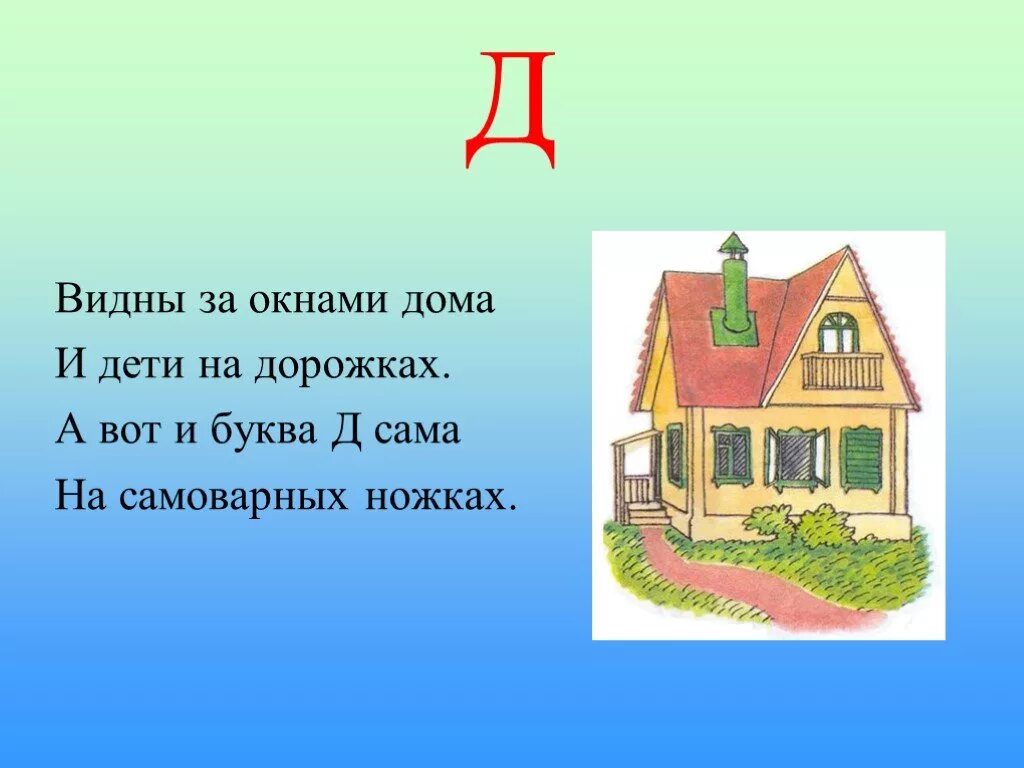 Д

Видны за окнами дома
И дети на дорожках.
А вот и буква Д сама
На самоварных ножках.